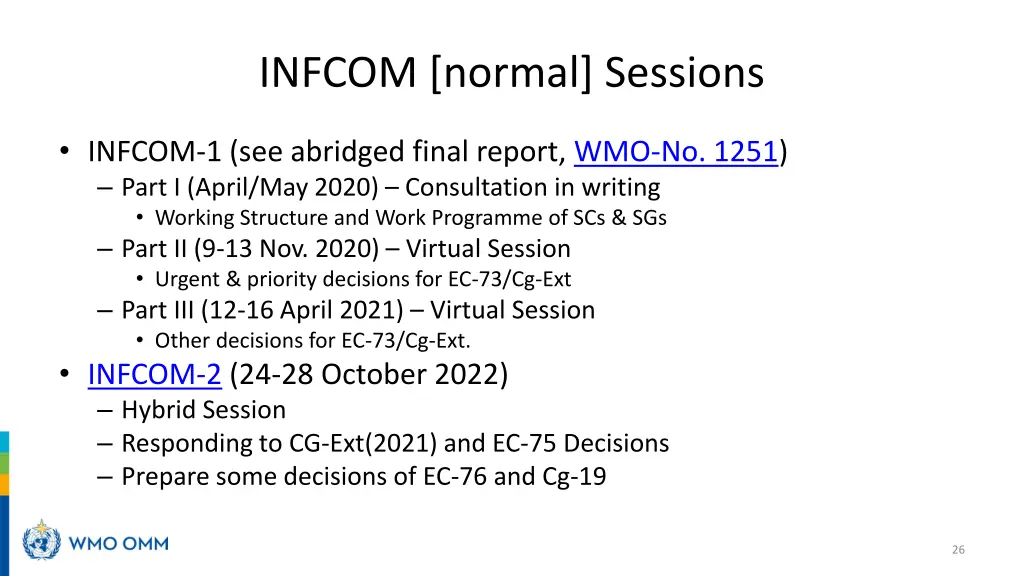 INFCOM [normal] Sessions

• INFCOM-1 (see abridged final report, WMO-No. 1251)
– Part I (April/May 2020) – Consultation in writing
• Working Structure and Work Programme of SCs & SGs
– Part II (9-13 Nov. 2020) – Virtual Session
• Urgent & priority decisions for EC-73/Cg-Ext
– Part III (12-16 April 2021) – Virtual Session
• Other decisions for EC-73/Cg-Ext.
• INFCOM-2 (24-28 October 2022)
– Hybrid Session
– Responding to CG-Ext(2021) and EC-75 Decisions
– Prepare some decisions of EC-76 and Cg-19

WMO OMM

26